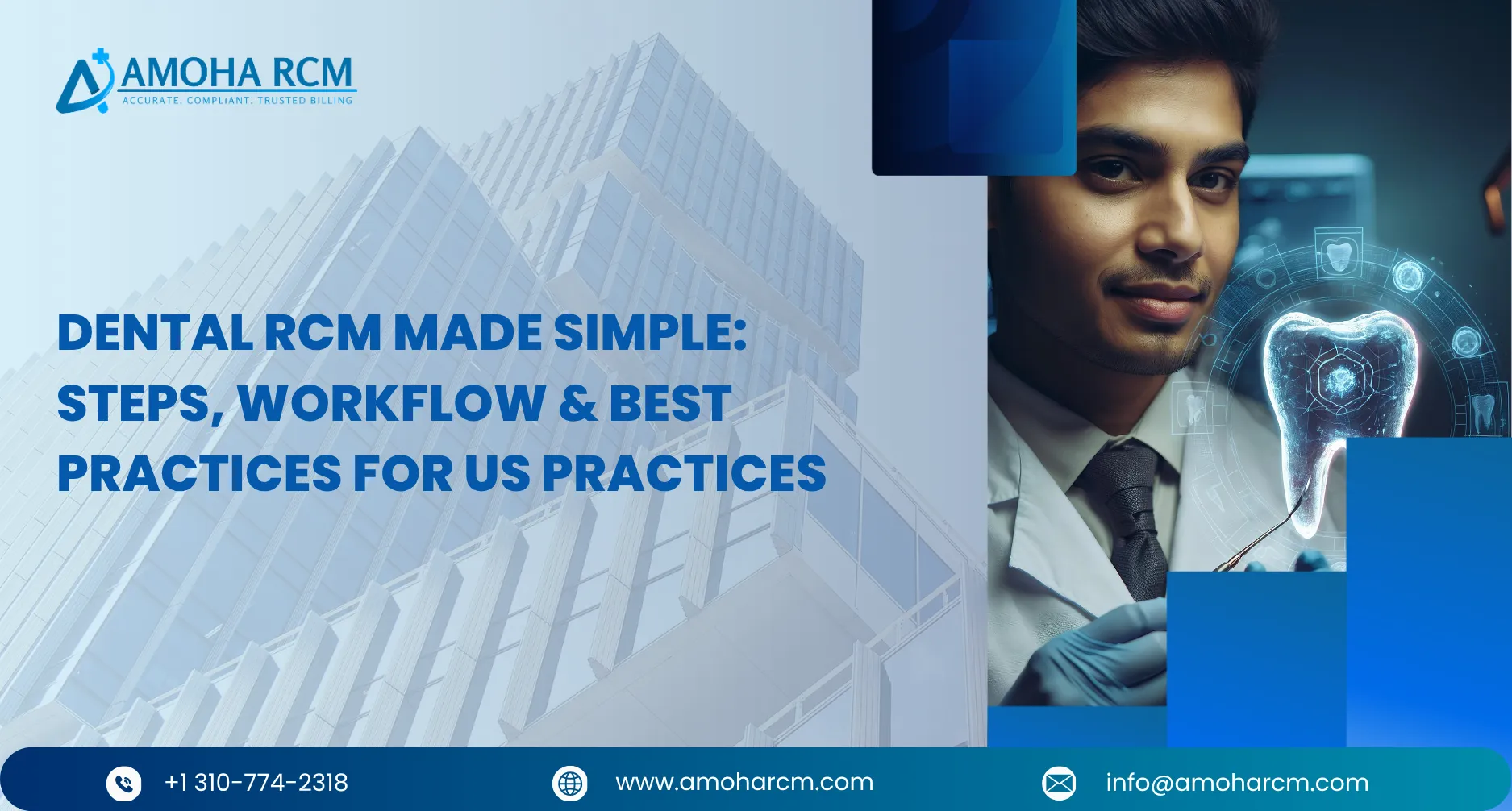 AMOHA RCM
ACCURATE. COMPLIANT. TRUSTED BILLING

DENTAL RCM MADE SIMPLE: STEPS, WORKFLOW & BEST PRACTICES FOR US PRACTICES

+1 310-774-2318
www.amoharcm.com
info@amoharcm.com